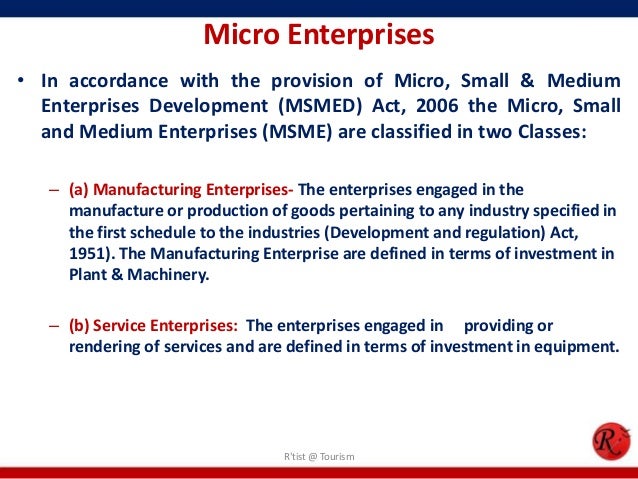 Micro Enterprises

• In accordance with the provision of Micro, Small & Medium Enterprises Development (MSMED) Act, 2006 the Micro, Small and Medium Enterprises (MSME) are classified in two Classes:

– (a) Manufacturing Enterprises- The enterprises engaged in the manufacture or production of goods pertaining to any industry specified in the first schedule to the industries (Development and regulation) Act, 1951). The Manufacturing Enterprise are defined in terms of investment in Plant & Machinery.

– (b) Service Enterprises: The enterprises engaged in providing or rendering of services and are defined in terms of investment in equipment.

R'tist @ Tourism

R